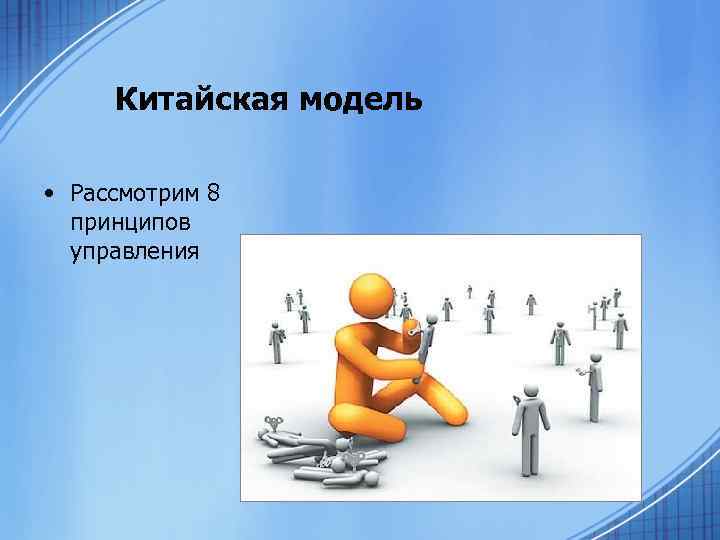 Китайская модель

• Рассмотрим 8 принципов управления